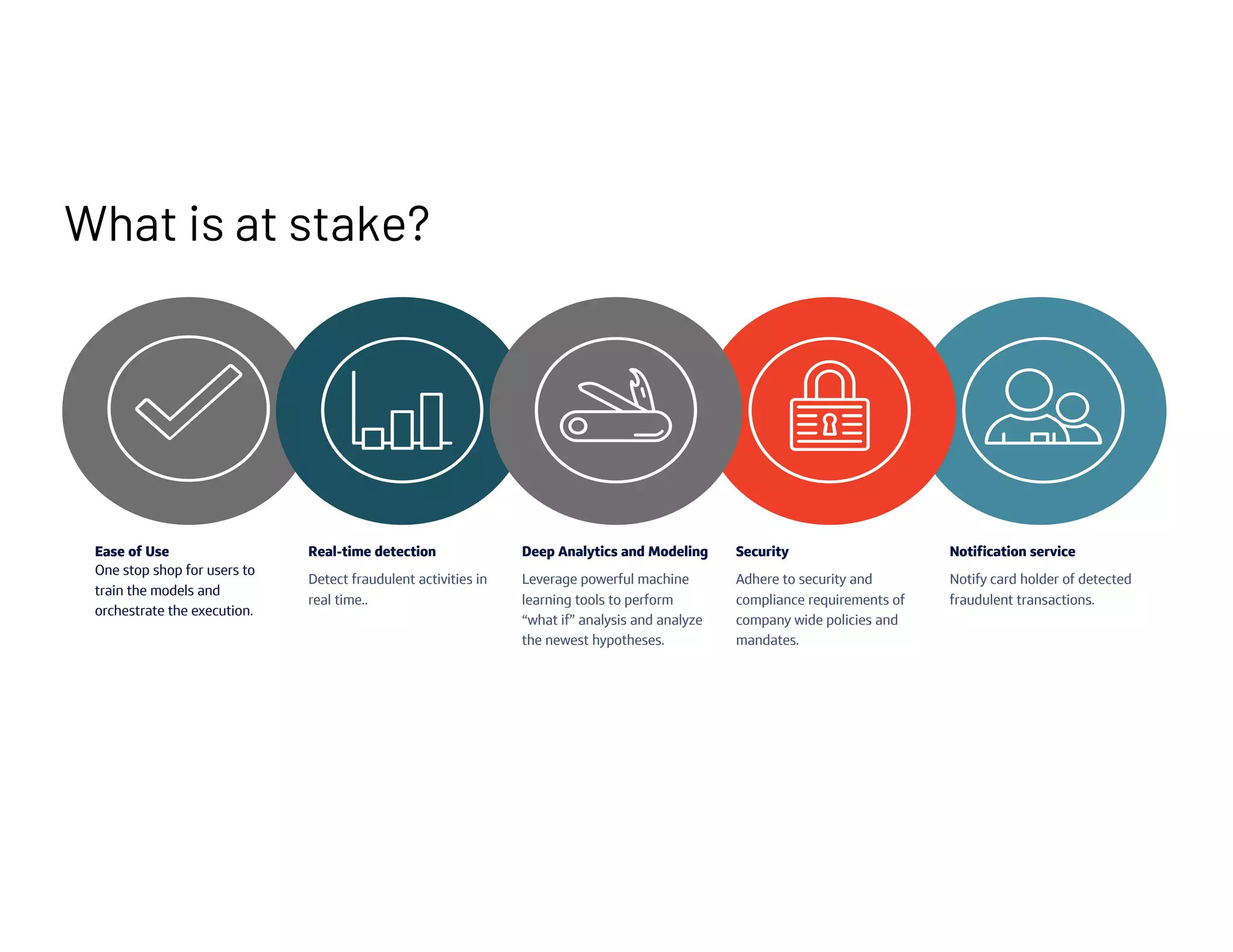 What is at stake?

Ease of Use
One stop shop for users to train the models and orchestrate the execution.

Real-time detection
Detect fraudulent activities in real time..

Deep Analytics and Modeling
Leverage powerful machine learning tools to perform “what if” analysis and analyze the newest hypotheses.

Security
Adhere to security and compliance requirements of company wide policies and mandates.

Notification service
Notify card holder of detected fraudulent transactions.